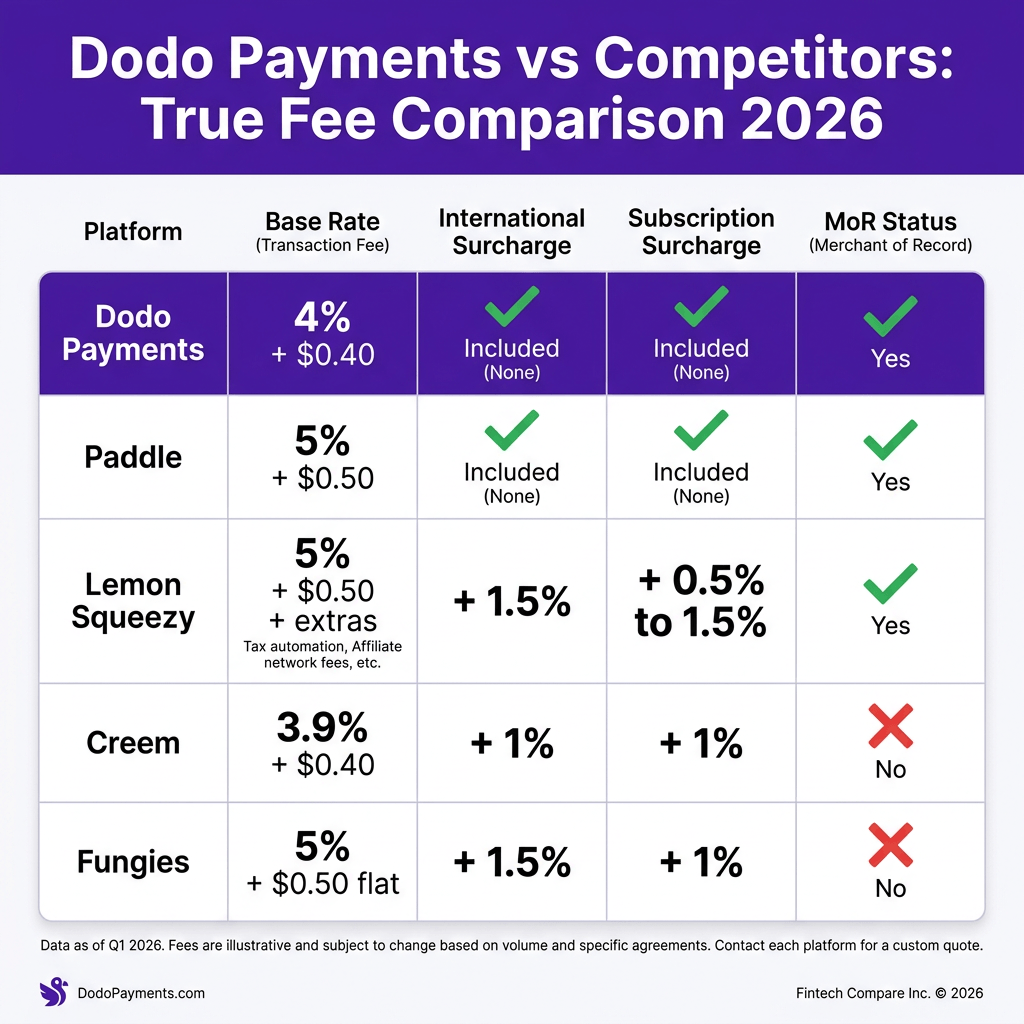 Dodo Payments vs Competitors: True Fee Comparison 2026

| Platform | Base Rate (Transaction Fee) | International Surcharge | Subscription Surcharge | MoR Status (Merchant of Record) |
|---|---|---|---|---|
| Dodo Payments | 4% + \$0.40 | Included (None) | Included (None) | Yes |
| Paddle | 5% + \$0.50 | Included (None) | Included (None) | Yes |
| Lemon Squeezy | 5% + \$0.50 + extras Tax automation, Affiliate network fees, etc. | + 1.5% | + 0.5% to 1.5% | Yes |
| Creem | 3.9% + \$0.40 | + 1% | + 1% | No |
| Fungies | 5% + \$0.50 flat | + 1.5% | + 1% | No |

Data as of Q1 2026. Fees are illustrative and subject to change based on volume and specific agreements. Contact each platform for a custom quote.

DodoPayments.com

Fintech Compare Inc. © 2026